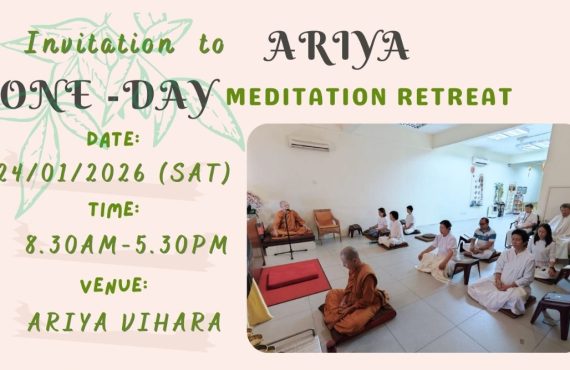 Invitation to ARIYA

ONE -DAY MEDITATION RETREAT

DATE:
24/01/2026 (SAT)

TIME:
8.30AM-5.30PM

VENUE:
ARIYA VIHARA